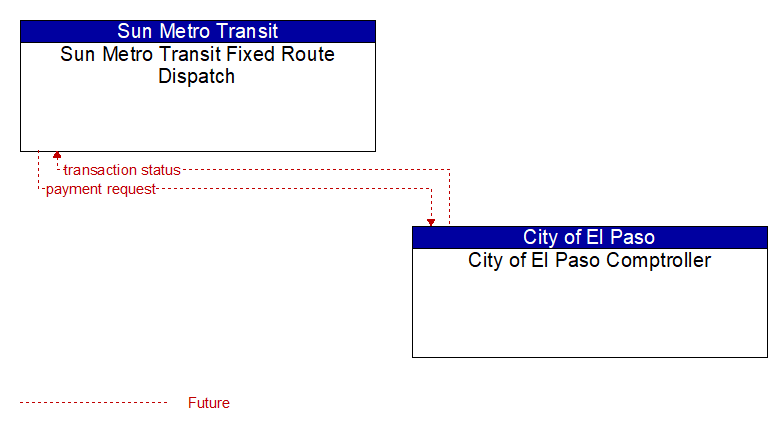 Sun Metro Transit
Sun Metro Transit Fixed Route Dispatch

transaction status
payment request

City of El Paso
City of El Paso Comptroller

Future